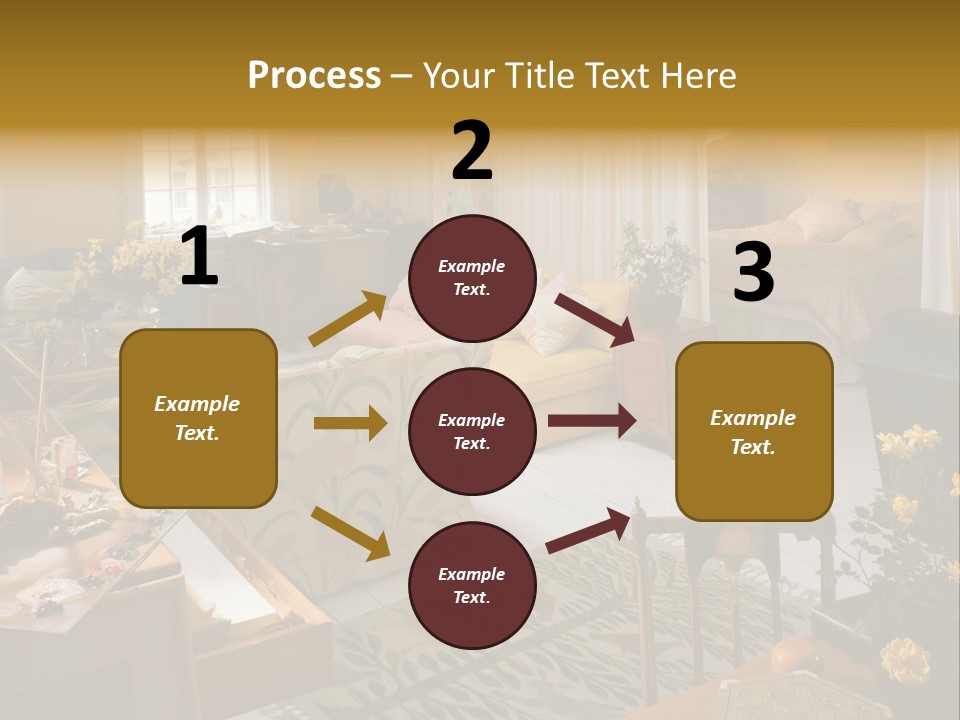 Process – Your Title Text Here

1

Example Text.

2

Example Text.

Example Text.

Example Text.

3

Example Text.